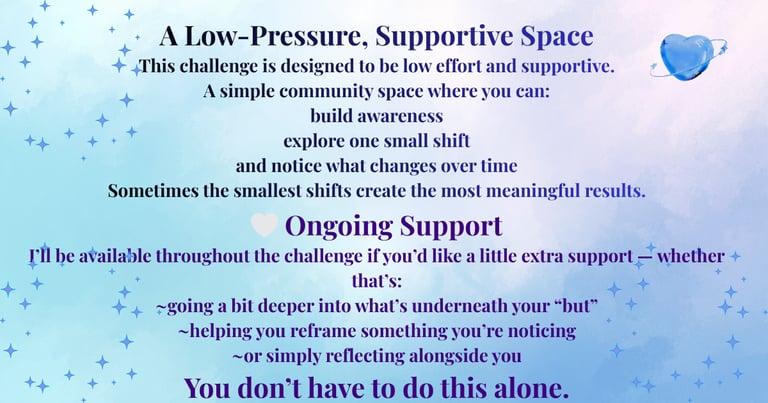 A Low-Pressure, Supportive Space

This challenge is designed to be low effort and supportive.
A simple community space where you can:
build awareness
explore one small shift
and notice what changes over time
Sometimes the smallest shifts create the most meaningful results.

Ongoing Support

I'll be available throughout the challenge if you'd like a little extra support — whether that's:
~going a bit deeper into what's underneath your "but"
~helping you reframe something you're noticing
~or simply reflecting alongside you

You don't have to do this alone.